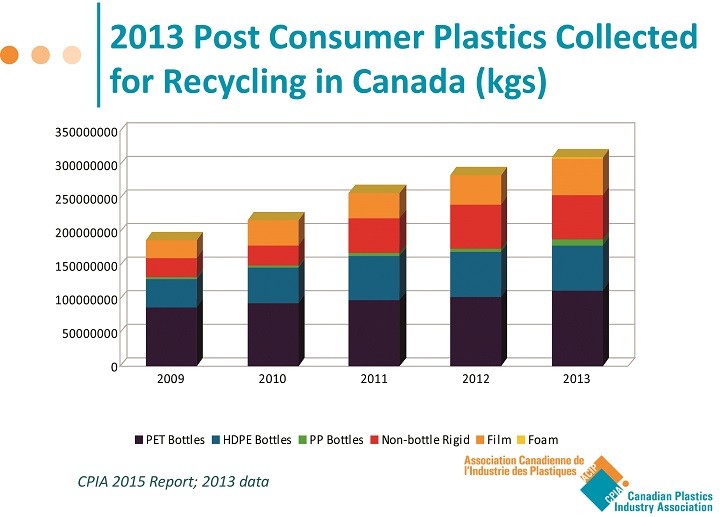 2013 Post Consumer Plastics Collected for Recycling in Canada (kgs)

350000000
300000000
250000000
200000000
150000000
100000000
50000000
0

2009
2010
2011
2012
2013

PET Bottles
HDPE Bottles
PP Bottles
Non-bottle Rigid
Film
Foam

CPIA 2015 Report; 2013 data

Association Canadienne de l'Industrie des Plastiques
ACIP
CPIA
Canadian Plastics Industry Association